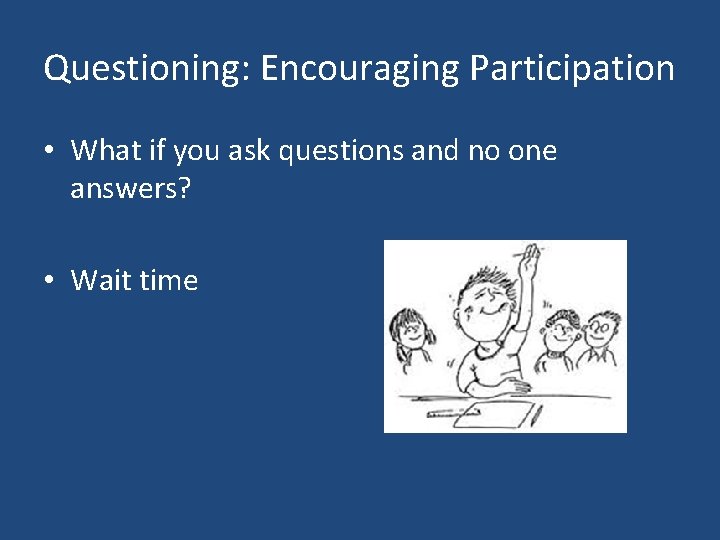 Questioning: Encouraging Participation

• What if you ask questions and no one answers?

• Wait time